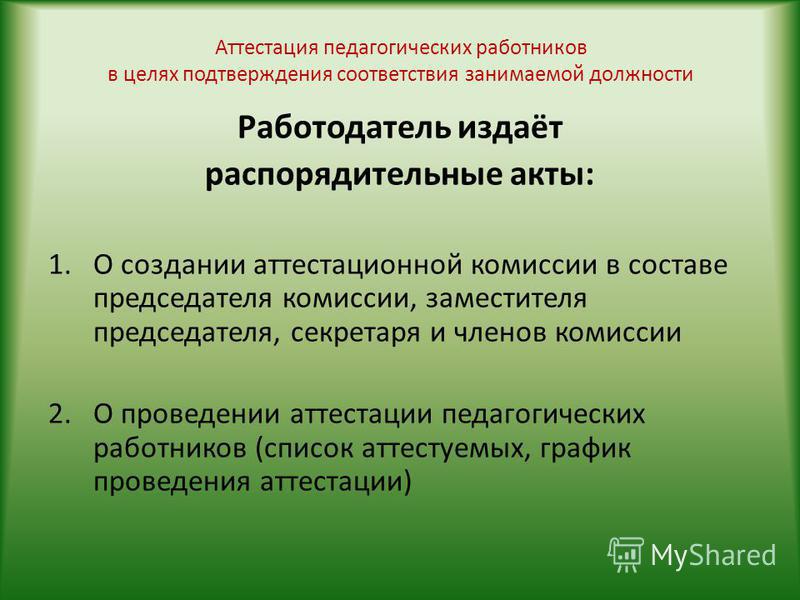 Аттестация педагогических работников
в целях подтверждения соответствия занимаемой должности

Работодатель издаёт
распорядительные акты:

1. О создании аттестационной комиссии в составе председателя комиссии, заместителя председателя, секретаря и членов комиссии

2. О проведении аттестации педагогических работников (список аттестуемых, график проведения аттестации)

MyShared